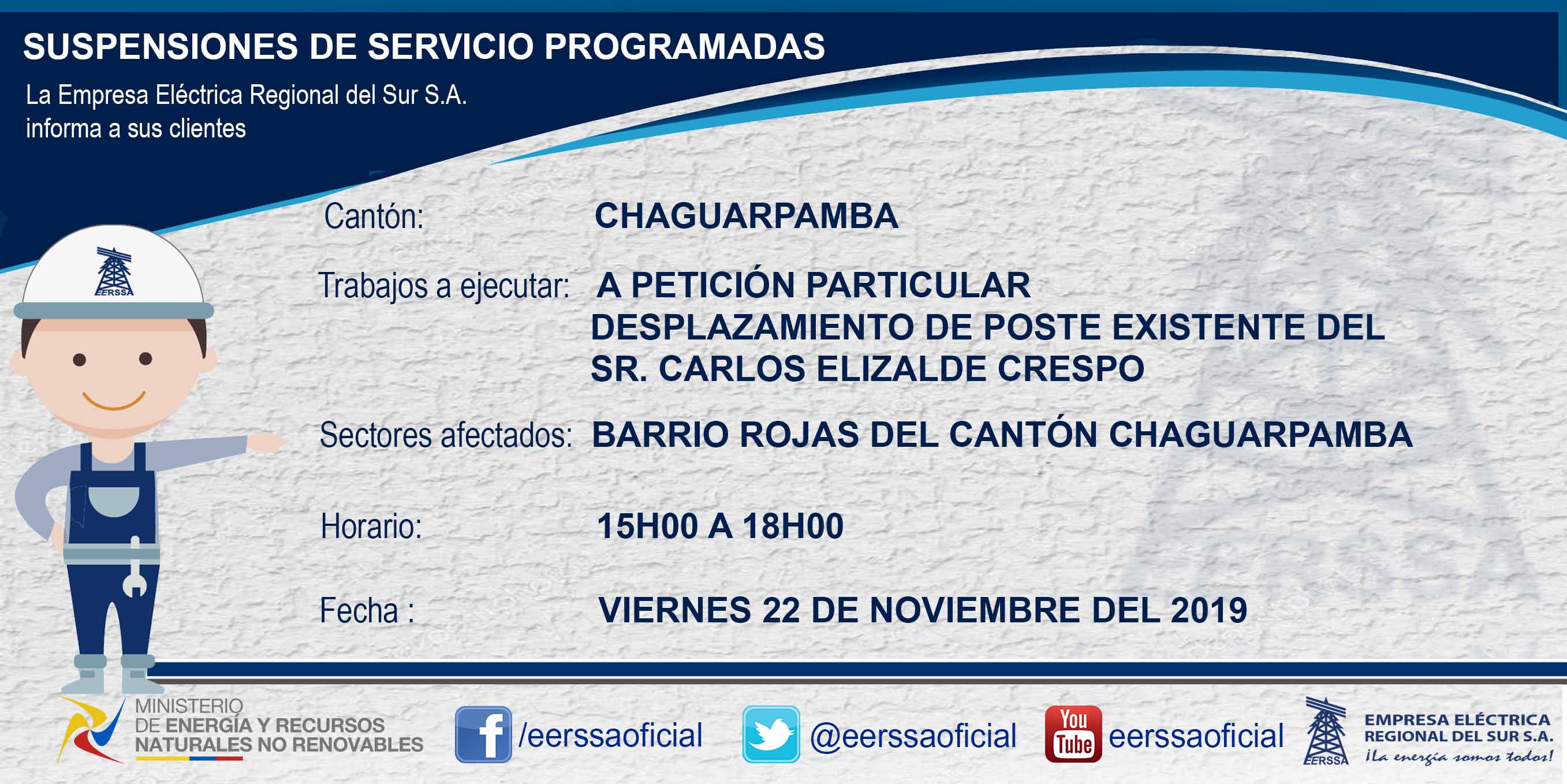 SUSPENSIONES DE SERVICIO PROGRAMADAS

La Empresa Eléctrica Regional del Sur S.A.
informa a sus clientes

EERSSA

Cantón: CHAGUARPAMBA

Trabajos a ejecutar: A PETICIÓN PARTICULAR
DESPLAZAMIENTO DE POSTE EXISTENTE DEL SR. CARLOS ELIZALDE CRESPO

Sectores afectados: BARRIO ROJAS DEL CANTÓN CHAGUARPAMBA

Horario: 15H00 A 18H00

Fecha : VIERNES 22 DE NOVIEMBRE DEL 2019

MINISTERIO
DE ENERGÍA Y RECURSOS NATURALES NO RENOVABLES

/eerssaoficial

@eerssaoficial

You Tube eerssaoficial

EERSSA
EMPRESA ELÉCTRICA REGIONAL DEL SUR S.A.
¡La energía somos todos!